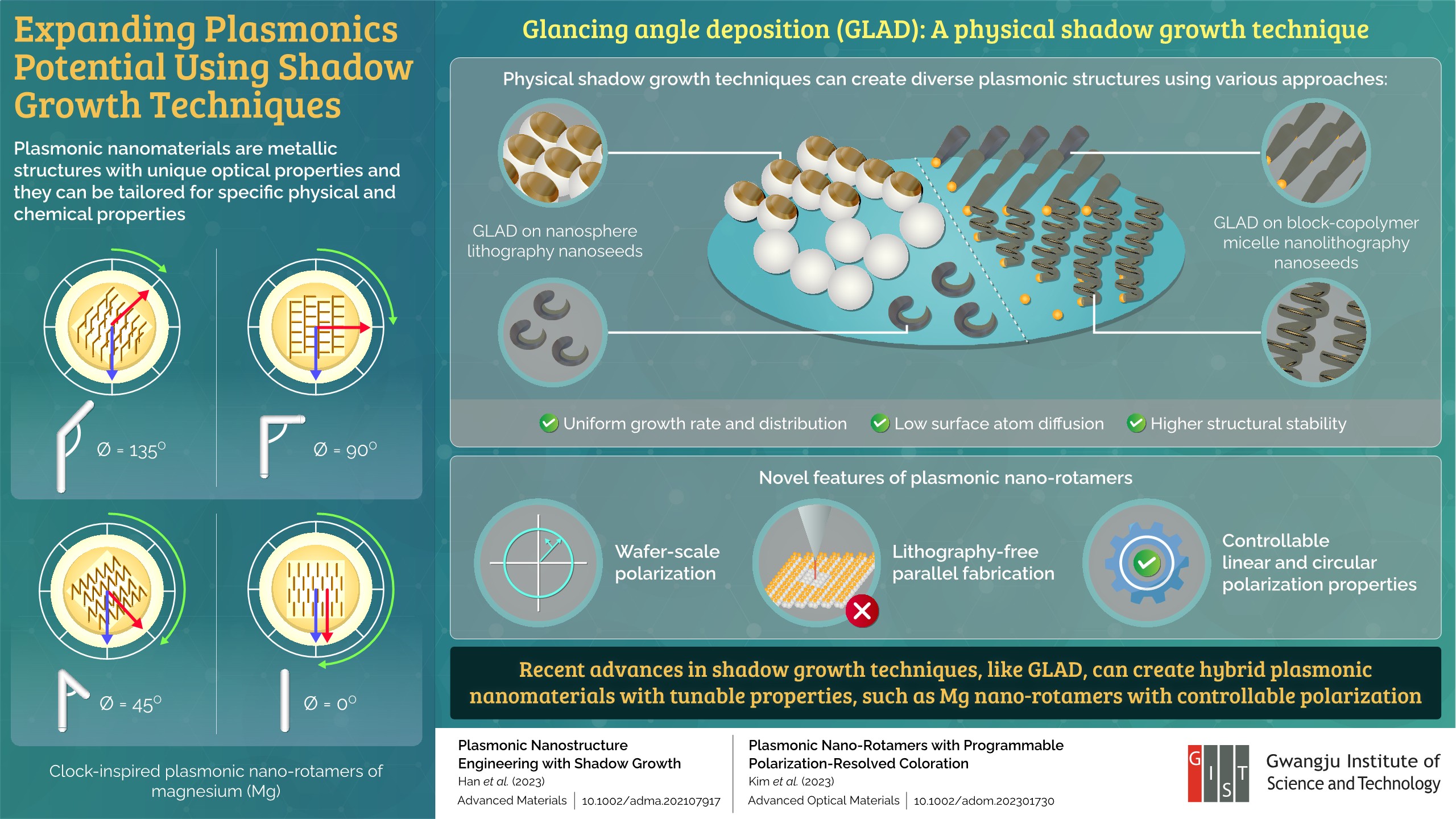 Expanding Plasmonics Potential Using Shadow Growth Techniques

Plasmonic nanomaterials are metallic structures with unique optical properties and they can be tailored for specific physical and chemical properties

Ø = 135°

Ø = 90°

Ø = 45°

Ø = 0°

Clock-inspired plasmonic nano-rotamers of magnesium (Mg)

Glancing angle deposition (GLAD): A physical shadow growth technique

Physical shadow growth techniques can create diverse plasmonic structures using various approaches:

GLAD on nanosphere lithography nanoseeds

GLAD on block-copolymer micelle nanolithography nanoseeds

Uniform growth rate and distribution

Low surface atom diffusion

Higher structural stability

Novel features of plasmonic nano-rotamers

Wafer-scale polarization

Lithography-free parallel fabrication

Controllable linear and circular polarization properties

Recent advances in shadow growth techniques, like GLAD, can create hybrid plasmonic nanomaterials with tunable properties, such as Mg nano-rotamers with controllable polarization

Plasmonic Nanostructure Engineering with Shadow Growth
Han et al. (2023)
Advanced Materials | 10.1002/adma.202107917

Plasmonic Nano-Rotamers with Programmable Polarization-Resolved Coloration
Kim et al. (2023)
Advanced Optical Materials | 10.1002/adom.202301730

G I S T

Gwangju Institute of Science and Technology